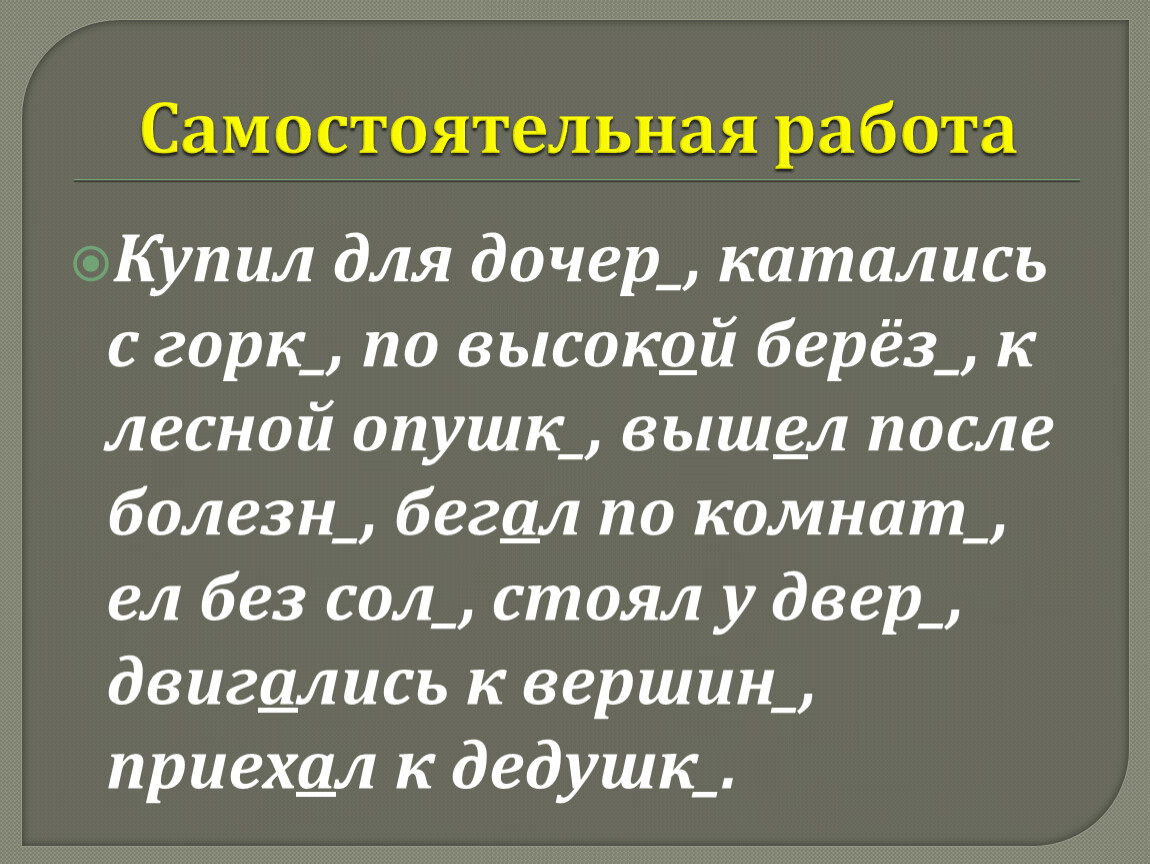 Самостоятельная работа

Купил для дочер_, катались с горк_, по высокой берёз_, к лесной опушк_, вышел после болезн_, бегал по комнат_, ел без сол_, стоял у двер_, двигались к вершин_, приехал к дедушк_.